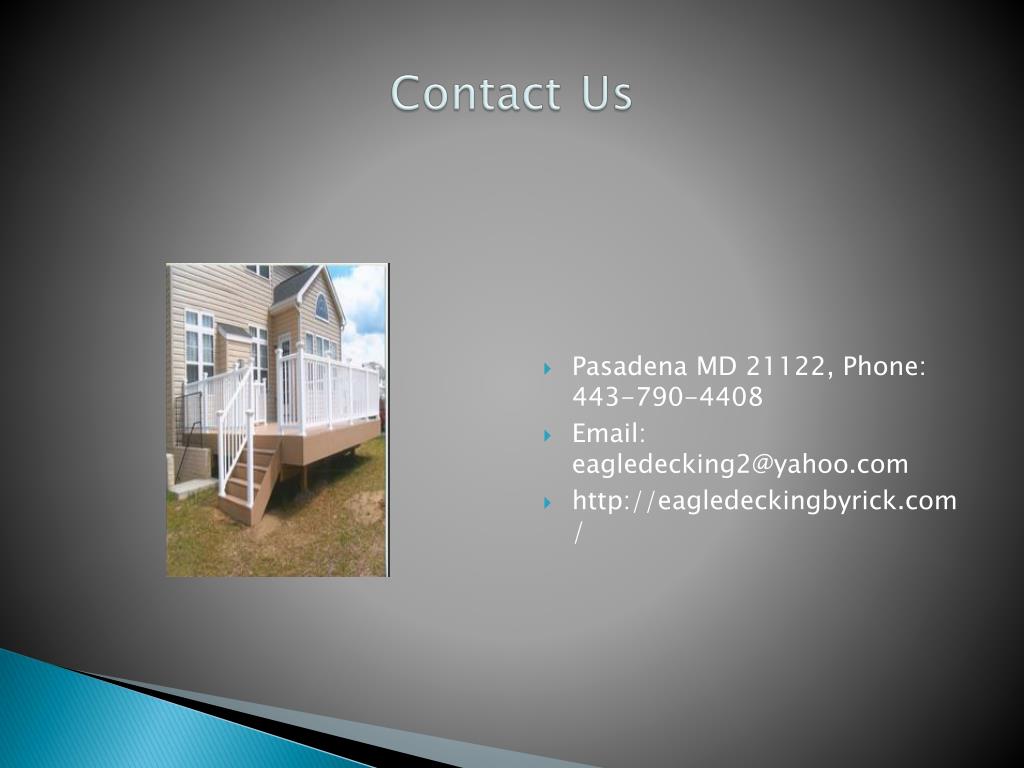 Contact Us

Pasadena MD 21122, Phone: 443-790-4408

Email: eagledecking2@yahoo.com

http://eagledeckingbyrick.com/